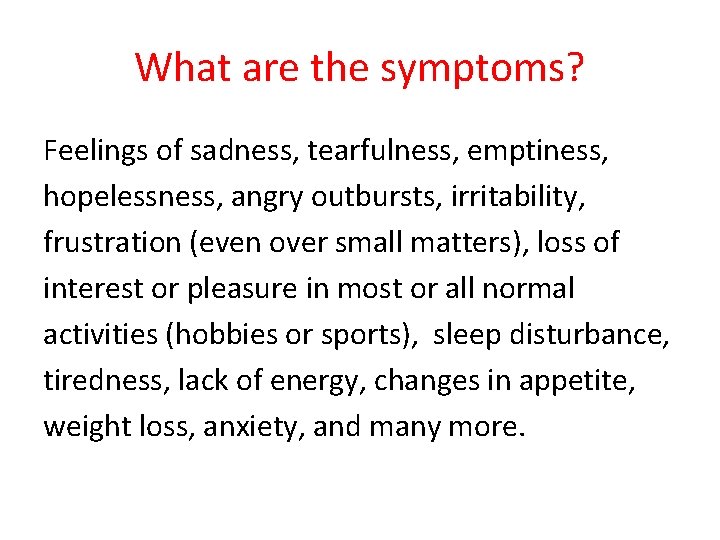 What are the symptoms?

Feelings of sadness, tearfulness, emptiness, hopelessness, angry outbursts, irritability, frustration (even over small matters), loss of interest or pleasure in most or all normal activities (hobbies or sports), sleep disturbance, tiredness, lack of energy, changes in appetite, weight loss, anxiety, and many more.